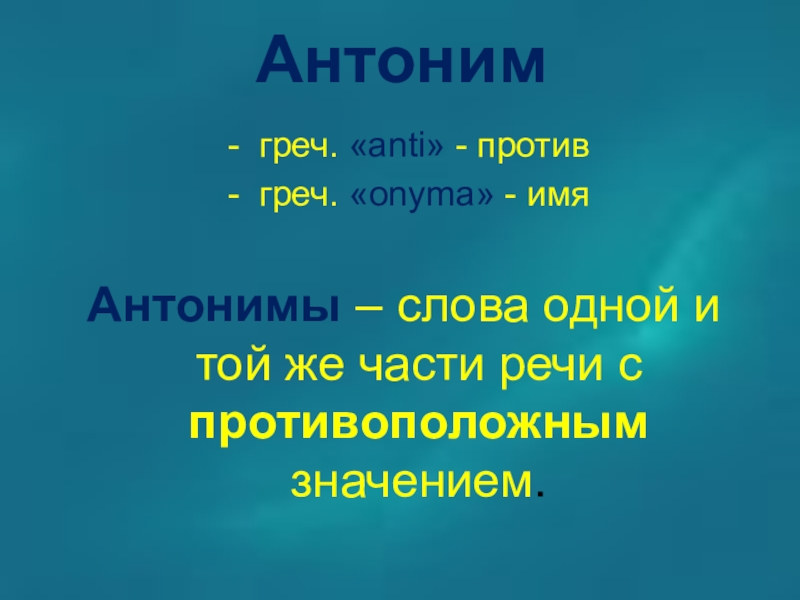 Антоним

- греч. «anti» - против
- греч. «onyma» - имя

Антонимы – слова одной и той же части речи с противоположным значением.